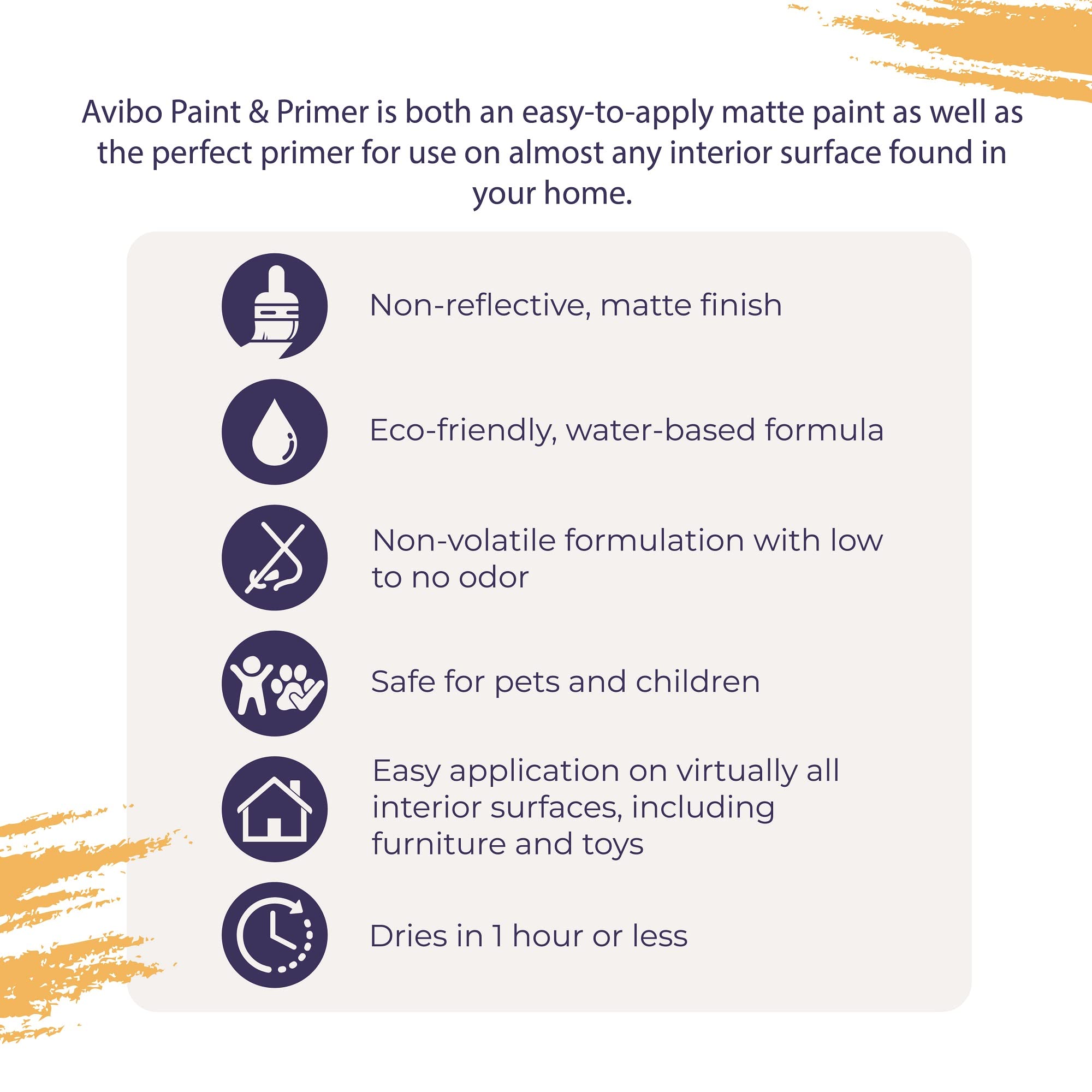 Avibo Paint & Primer is both an easy-to-apply matte paint as well as the perfect primer for use on almost any interior surface found in your home.

Non-reflective, matte finish

Eco-friendly, water-based formula

Non-volatile formulation with low to no odor

Safe for pets and children

Easy application on virtually all interior surfaces, including furniture and toys

Dries in 1 hour or less